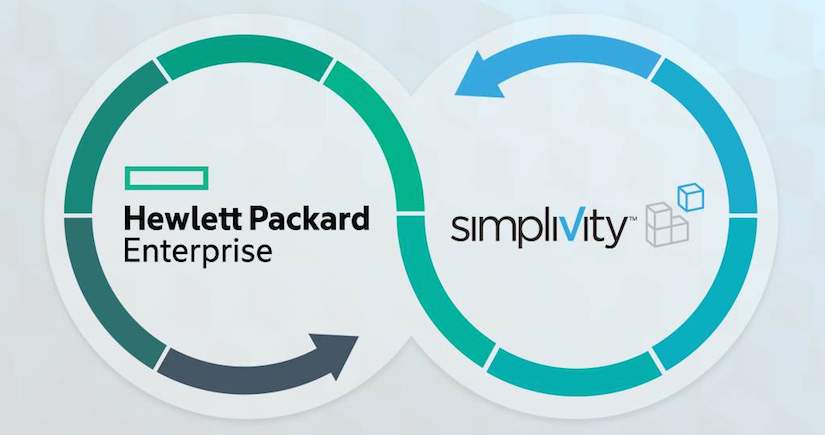 Hewlett Packard Enterprise

simpliVity™